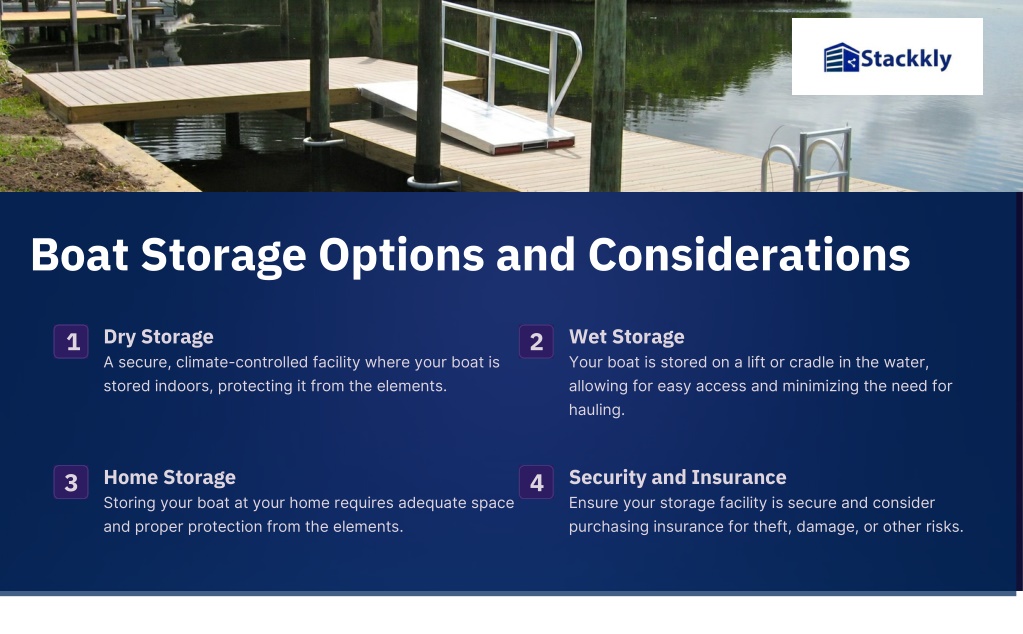 Stackkly

Boat Storage Options and Considerations

1 Dry Storage
A secure, climate-controlled facility where your boat is stored indoors, protecting it from the elements.

2 Wet Storage
Your boat is stored on a lift or cradle in the water, allowing for easy access and minimizing the need for hauling.

3 Home Storage
Storing your boat at your home requires adequate space and proper protection from the elements.

4 Security and Insurance
Ensure your storage facility is secure and consider purchasing insurance for theft, damage, or other risks.